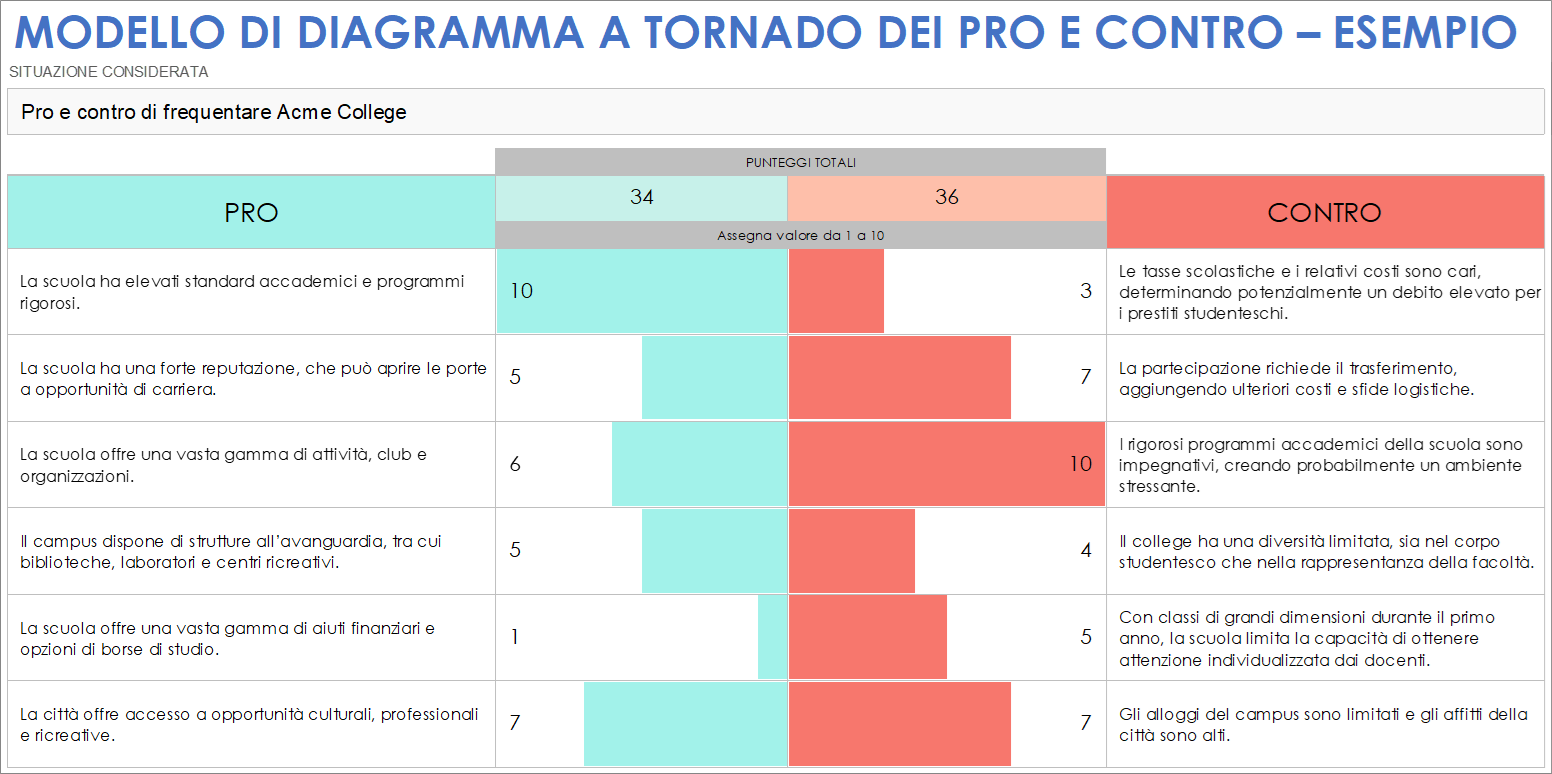 MODELLO DI DIAGRAMMA A TORNADO DEI PRO E CONTRO – ESEMPIO

SITUAZIONE CONSIDERATA

Pro e contro di frequentare Acme College

PUNTEGGI TOTALI

| PRO | 34 | 36 | CONTRO |
|---|---|---|---|
| | Assegna valore da 1 a 10 | | |
| La scuola ha elevati standard accademici e programmi rigorosi. | 10 | 3 | Le tasse scolastiche e i relativi costi sono cari, determinando potenzialmente un debito elevato per i prestiti studenteschi. |
| La scuola ha una forte reputazione, che può aprire le porte a opportunità di carriera. | 5 | 7 | La partecipazione richiede il trasferimento, aggiungendo ulteriori costi e sfide logistiche. |
| La scuola offre una vasta gamma di attività, club e organizzazioni. | 6 | 10 | I rigorosi programmi accademici della scuola sono impegnativi, creando probabilmente un ambiente stressante. |
| Il campus dispone di strutture all'avanguardia, tra cui biblioteche, laboratori e centri ricreativi. | 5 | 4 | Il college ha una diversità limitata, sia nel corpo studentesco che nella rappresentanza della facoltà. |
| La scuola offre una vasta gamma di aiuti finanziari e opzioni di borse di studio. | 1 | 5 | Con classi di grandi dimensioni durante il primo anno, la scuola limita la capacità di ottenere attenzione individualizzata dai docenti. |
| La città offre accesso a opportunità culturali, professionali e ricreative. | 7 | 7 | Gli alloggi del campus sono limitati e gli affitti della città sono alti. |